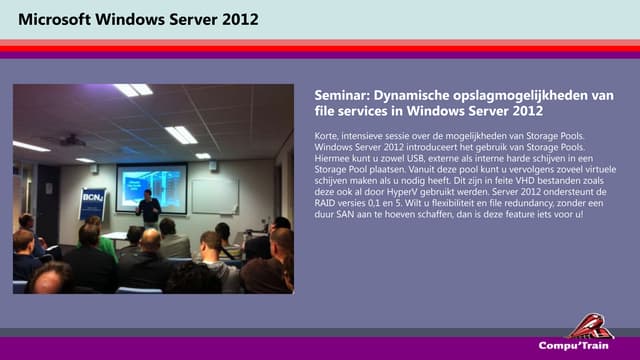 Microsoft Windows Server 2012

BCN

Seminar: Dynamische opslagmogelijkheden van file services in Windows Server 2012

Korte, intensieve sessie over de mogelijkheden van Storage Pools. Windows Server 2012 introduceert het gebruik van Storage Pools. Hiermee kunt u zowel USB, externe als interne harde schijven in een Storage Pool plaatsen. Vanuit deze pool kunt u vervolgens zoveel virtuele schijven maken als u nodig heeft. Dit zijn in feite VHD bestanden zoals deze ook al door HyperV gebruikt werden. Server 2012 ondersteunt de RAID versies 0,1 en 5. Wilt u flexibiliteit en file redundancy, zonder een duur SAN aan te hoeven schaffen, dan is deze feature iets voor u!

Compu'Train